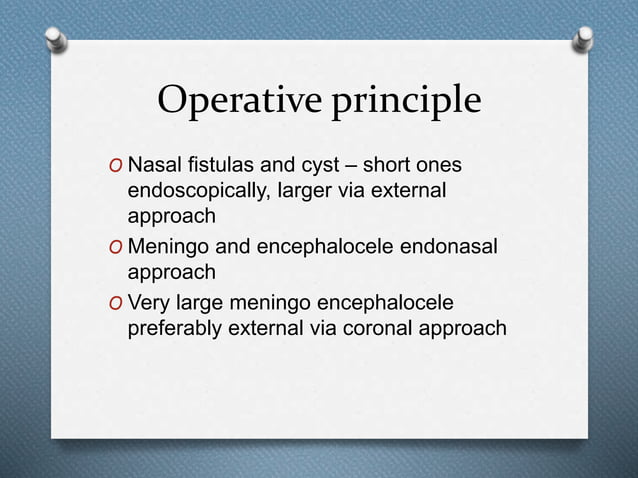 Operative principle

O Nasal fistulas and cyst – short ones endoscopically, larger via external approach

O Meningo and encephalocele endonasal approach

O Very large meningo encephalocele preferably external via coronal approach